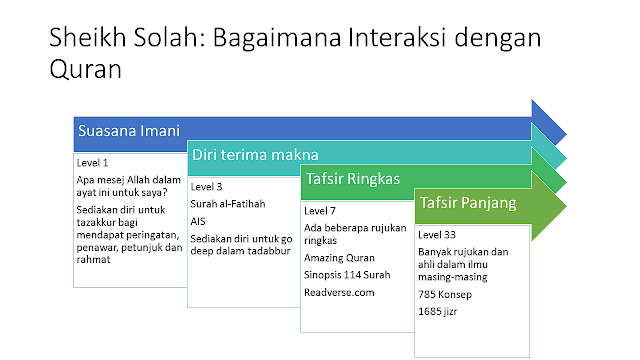 Sheikh Solah: Bagaimana Interaksi dengan Quran

Suasana Imani

Level 1

Apa mesej Allah dalam ayat ini untuk saya?

Sediakan diri untuk tazakkur bagi mendapat peringatan, penawar, petunjuk dan rahmat

Diri terima makna

Level 3

Surah al-Fatihah

AIS

Sediakan diri untuk go deep dalam tadabbur

Tafsir Ringkas

Level 7

Ada beberapa rujukan ringkas

Amazing Quran

Sinopsis 114 Surah

Readverse.com

Tafsir Panjang

Level 33

Banyak rujukan dan ahli dalam ilmu masing-masing

785 Konsep

1685 jizr